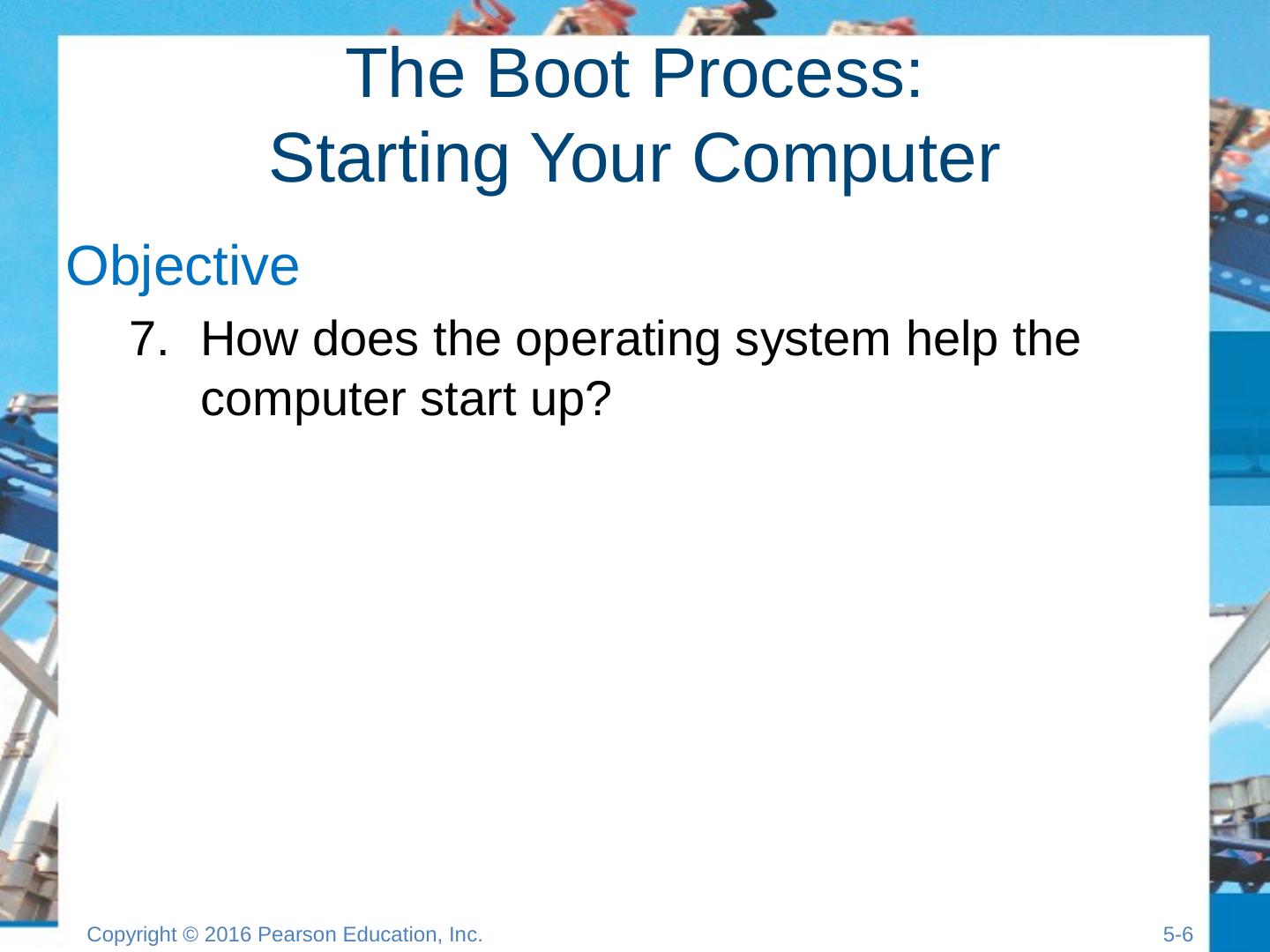 The Boot Process:
Starting Your Computer

Objective

7. How does the operating system help the computer start up?

Copyright © 2016 Pearson Education, Inc.

5-6